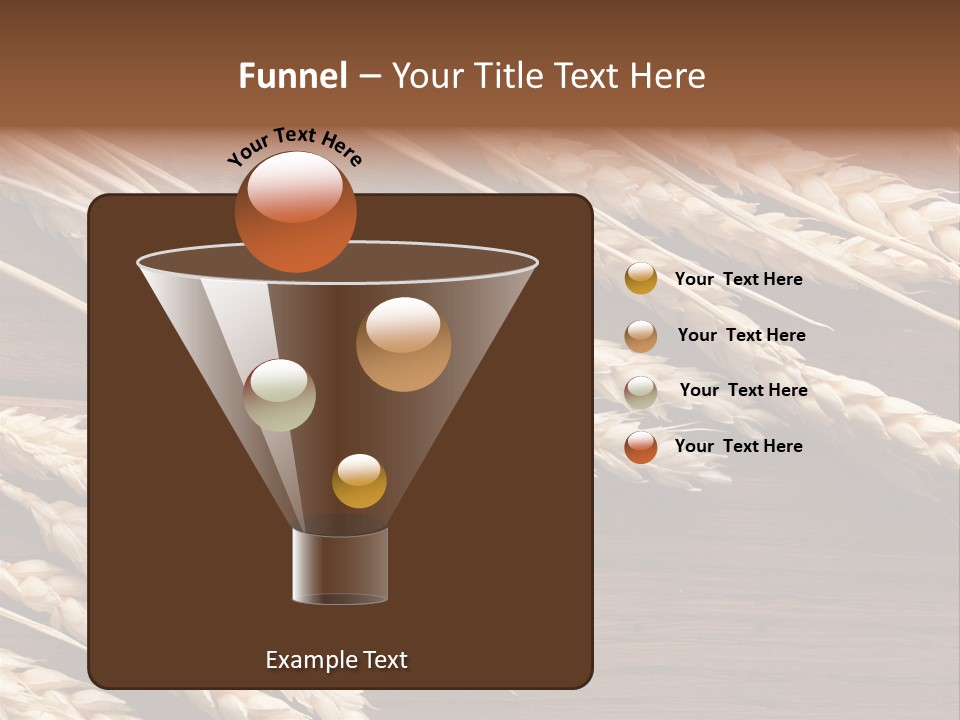 Funnel – Your Title Text Here

Your Text Here

Your Text Here

Your Text Here

Your Text Here

Your Text Here

Example Text